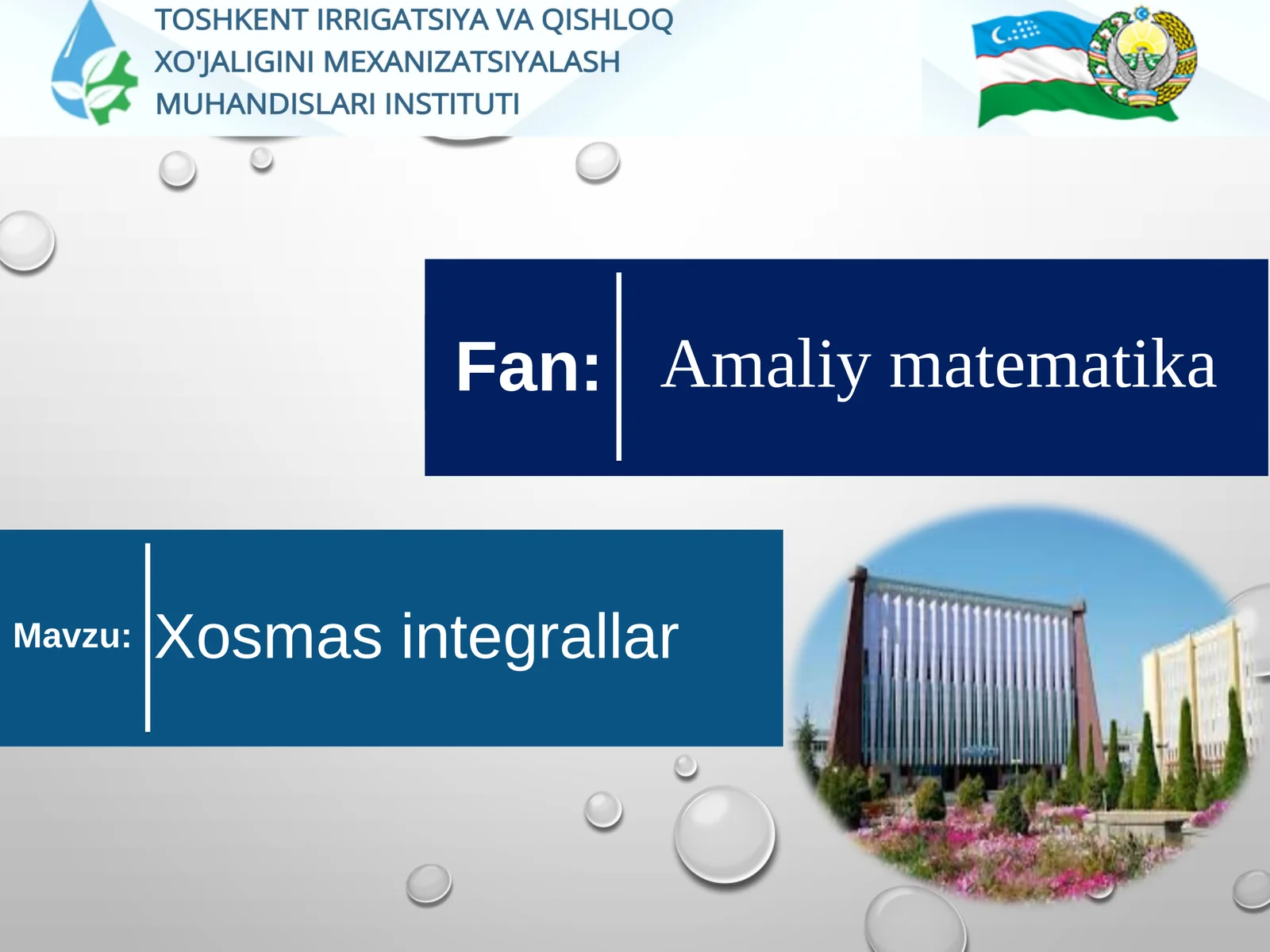 TOSHKENT IRRIGATSIYA VA QISHLOQ XO'JALIGINI MEXANIZATSIYALASH MUHANDISLARI INSTITUTI

Fan: Amaliy matematika

Mavzu: Xosmas integrallar